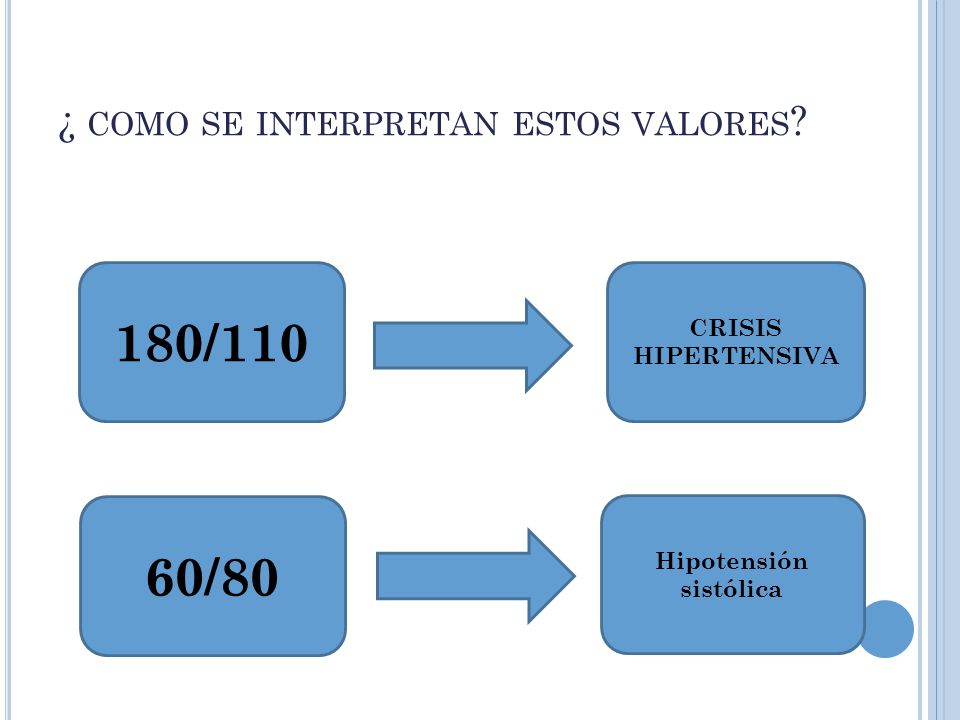 ¿ COMO SE INTERPRETAN ESTOS VALORES?

180/110

CRISIS HIPERTENSIVA

60/80

Hipotensión sistólica